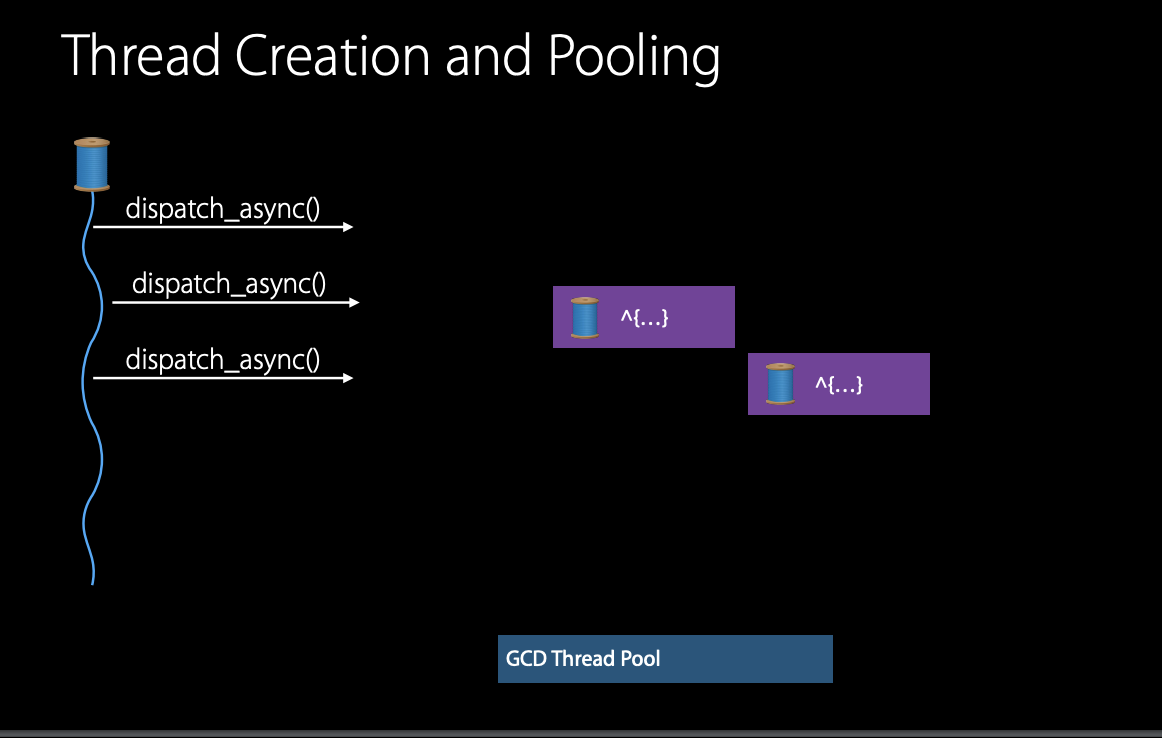 Thread Creation and Pooling

dispatch_async()

dispatch_async()

dispatch_async()

^{...}

^{...}

GCD Thread Pool